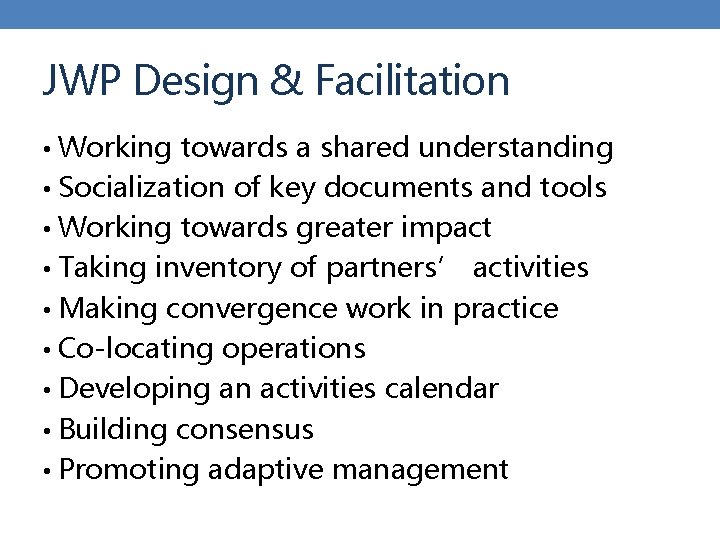 JWP Design & Facilitation

• Working towards a shared understanding
• Socialization of key documents and tools
• Working towards greater impact
• Taking inventory of partners’ activities
• Making convergence work in practice
• Co-locating operations
• Developing an activities calendar
• Building consensus
• Promoting adaptive management